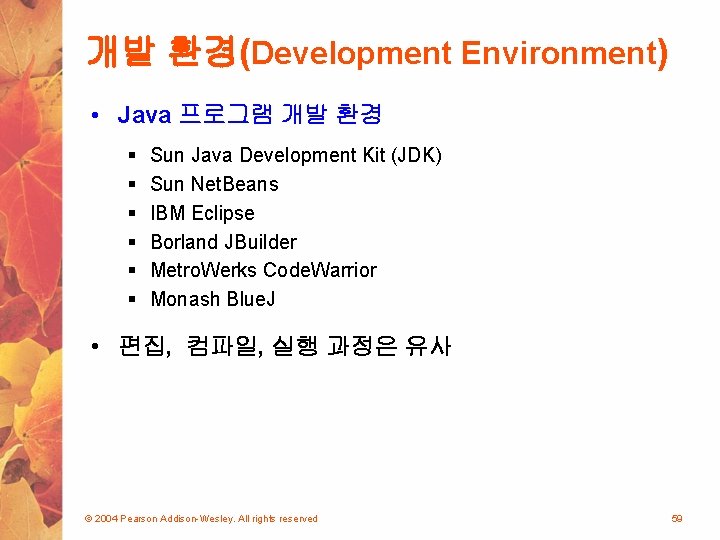 개발 환경(Development Environment)

• Java 프로그램 개발 환경

▪ Sun Java Development Kit (JDK)
▪ Sun NetBeans
▪ IBM Eclipse
▪ Borland JBuilder
▪ MetroWerks CodeWarrior
▪ Monash BlueJ

• 편집, 컴파일, 실행 과정은 유사

© 2004 Pearson Addison-Wesley. All rights reserved

59